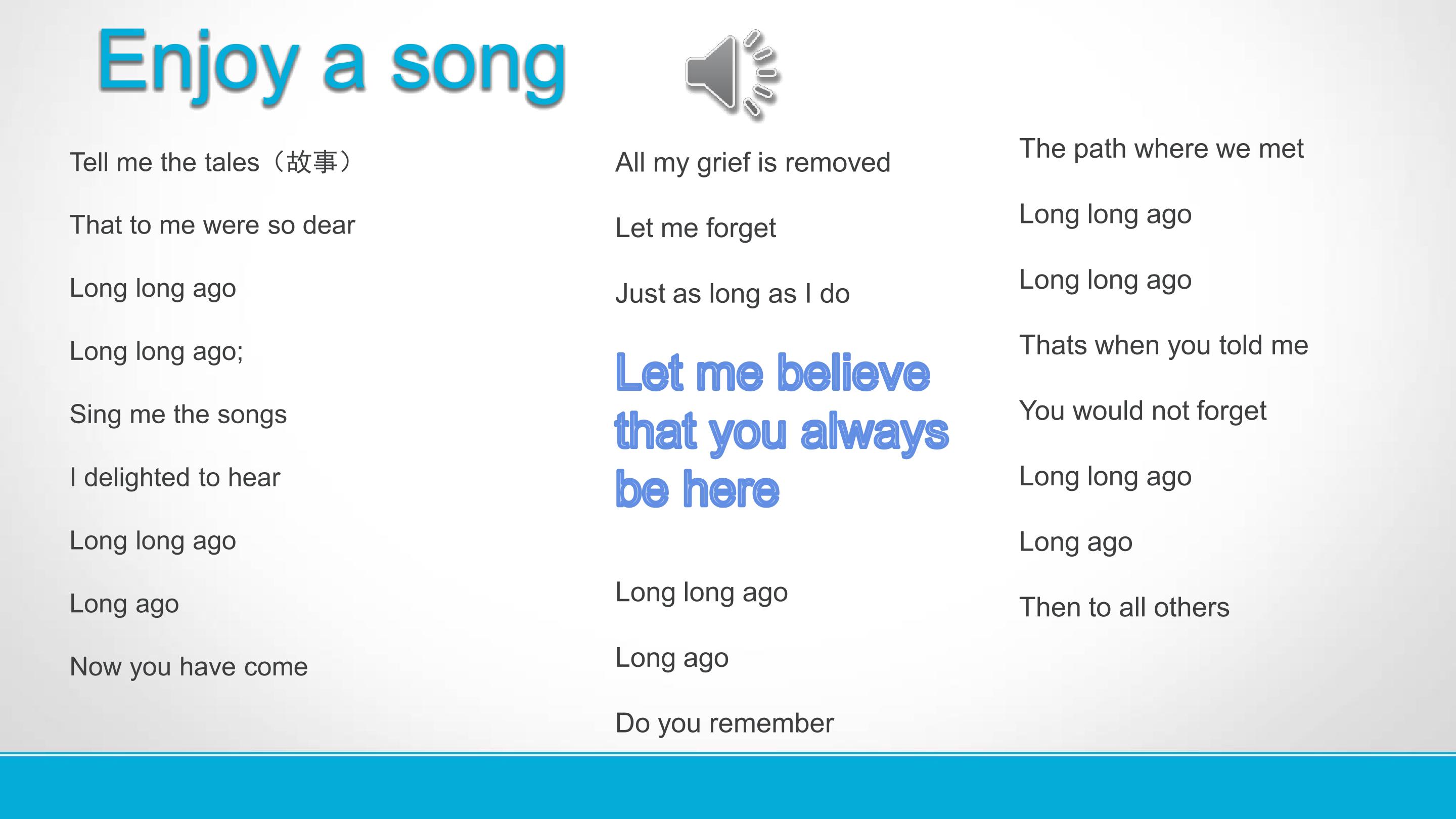 Enjoy a song

Tell me the tales（故事）

That to me were so dear

Long long ago

Long long ago;

Sing me the songs

I delighted to hear

Long long ago

Long ago

Now you have come

All my grief is removed

Let me forget

Just as long as I do

Let me believe that you always be here

Long long ago

Long ago

Do you remember

The path where we met

Long long ago

Long long ago

Thats when you told me

You would not forget

Long long ago

Long ago

Then to all others